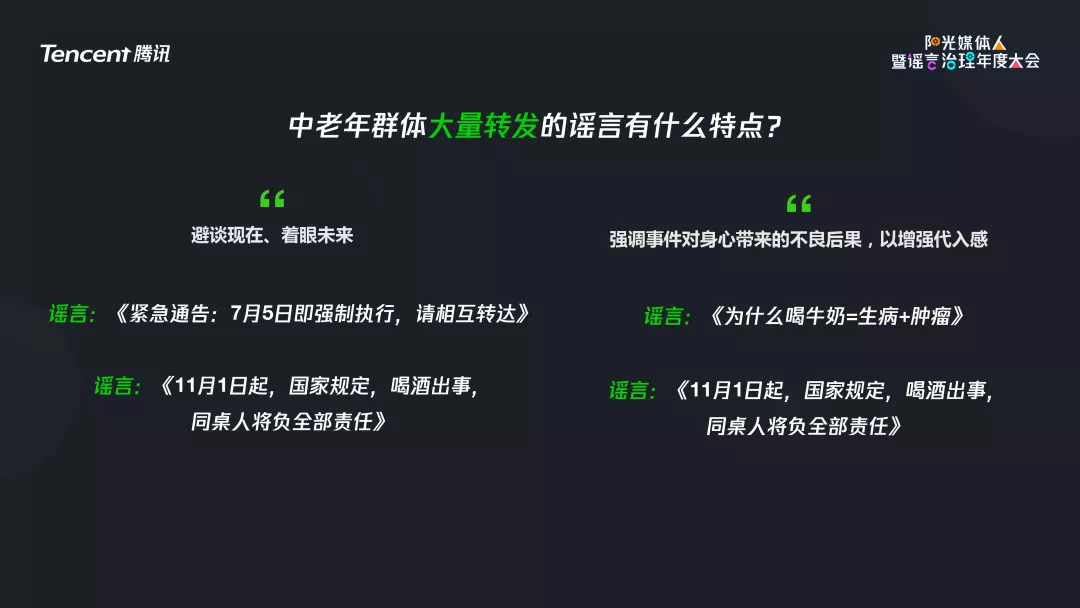 Tencent 腾讯

阳光媒体人
暨谣言治理年度大会

中老年群体大量转发的谣言有什么特点?

“
避谈现在、着眼未来

谣言:《紧急通告:7月5日即强制执行,请相互转达》

谣言:《11月1日起,国家规定,喝酒出事,同桌人将负全部责任》

“
强调事件对身心带来的不良后果,以增强代入感

谣言:《为什么喝牛奶=生病+肿瘤》

谣言:《11月1日起,国家规定,喝酒出事,同桌人将负全部责任》